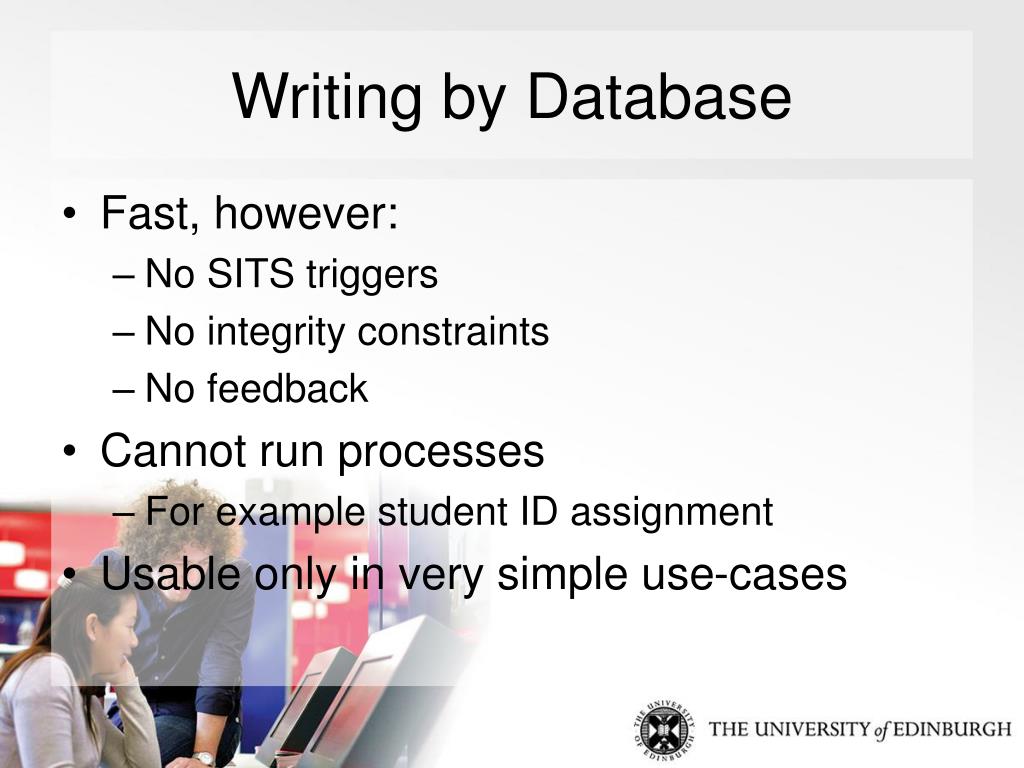 Writing by Database

• Fast, however:
– No SITS triggers
– No integrity constraints
– No feedback
• Cannot run processes
– For example student ID assignment
• Usable only in very simple use-cases

THE UNIVERSITY of EDINBURGH